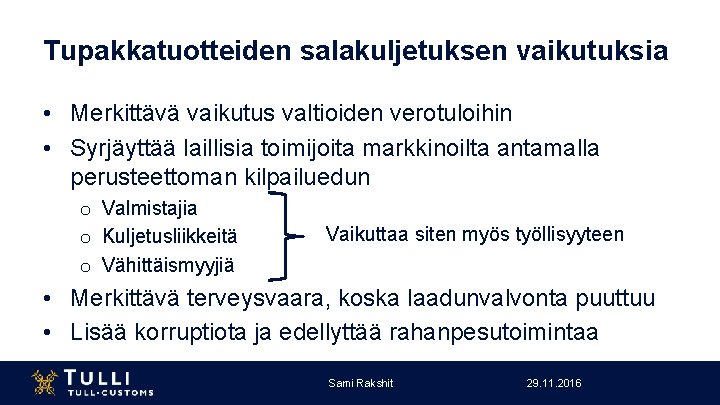 Tupakkatuotteiden salakuljetuksen vaikutuksia

• Merkittävä vaikutus valtioiden verotuloihin
• Syrjäyttää laillisia toimijoita markkinoilta antamalla perusteettoman kilpailuedun
  o Valmistajia
  o Kuljetusliikkeitä
  o Vähittäismyyjiä

Vaikuttaa siten myös työllisyyteen

• Merkittävä terveysvaara, koska laadunvalvonta puuttuu
• Lisää korruptiota ja edellyttää rahanpesutoimintaa

TULLI
TULL·CUSTOMS

Sami Rakshit

29.11.2016